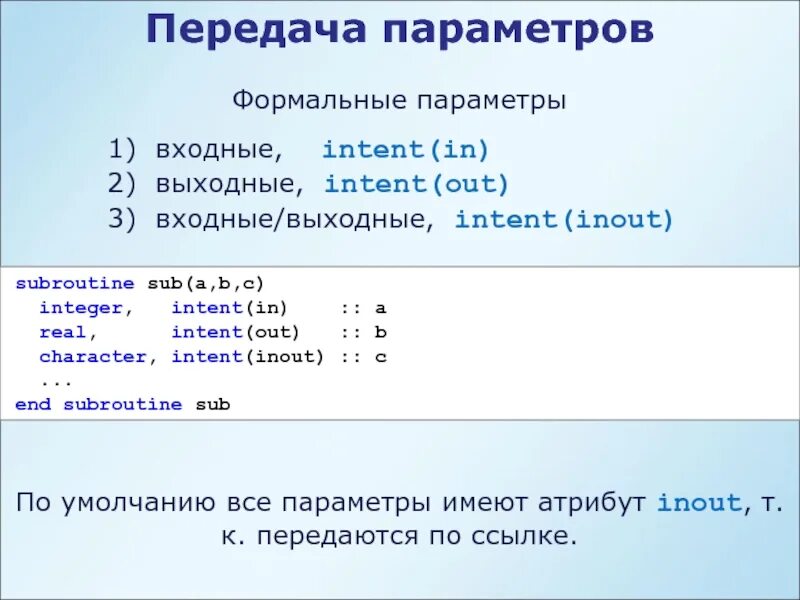 Передача параметров

Формальные параметры

1) входные, intent(in)
2) выходные, intent(out)
3) входные/выходные, intent(inout)

subroutine sub(a,b,c)
  integer,   intent(in)    :: a
  real,      intent(out)   :: b
  character, intent(inout) :: c
  ...
end subroutine sub

По умолчанию все параметры имеют атрибут inout, т. к. передаются по ссылке.